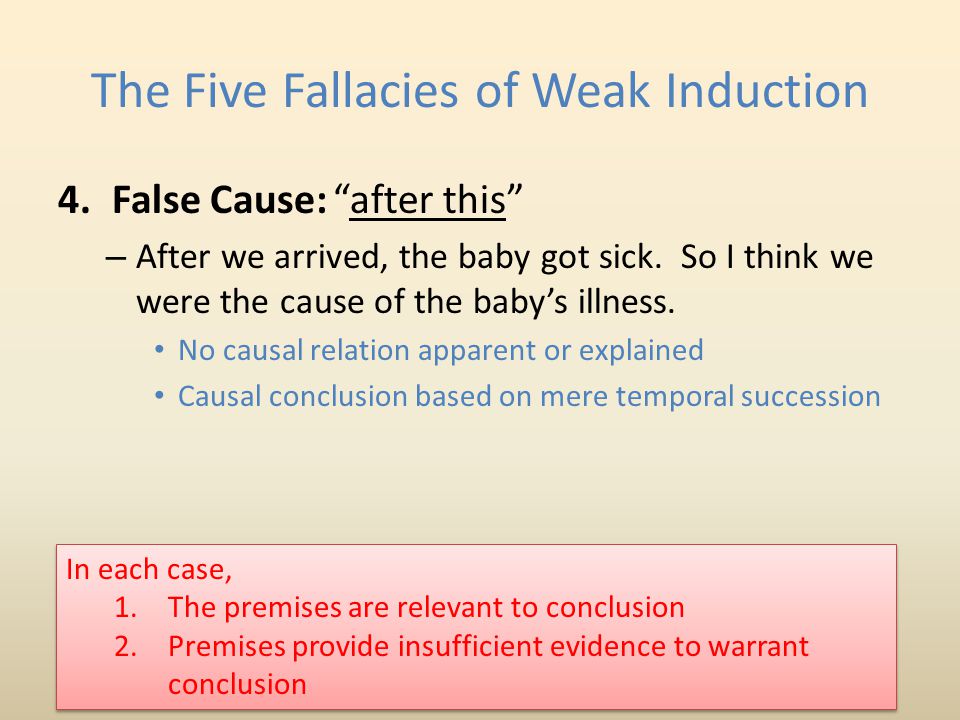 The Five Fallacies of Weak Induction

4. False Cause: “after this”

– After we arrived, the baby got sick. So I think we were the cause of the baby’s illness.

• No causal relation apparent or explained

• Causal conclusion based on mere temporal succession

In each case,

1. The premises are relevant to conclusion

2. Premises provide insufficient evidence to warrant conclusion